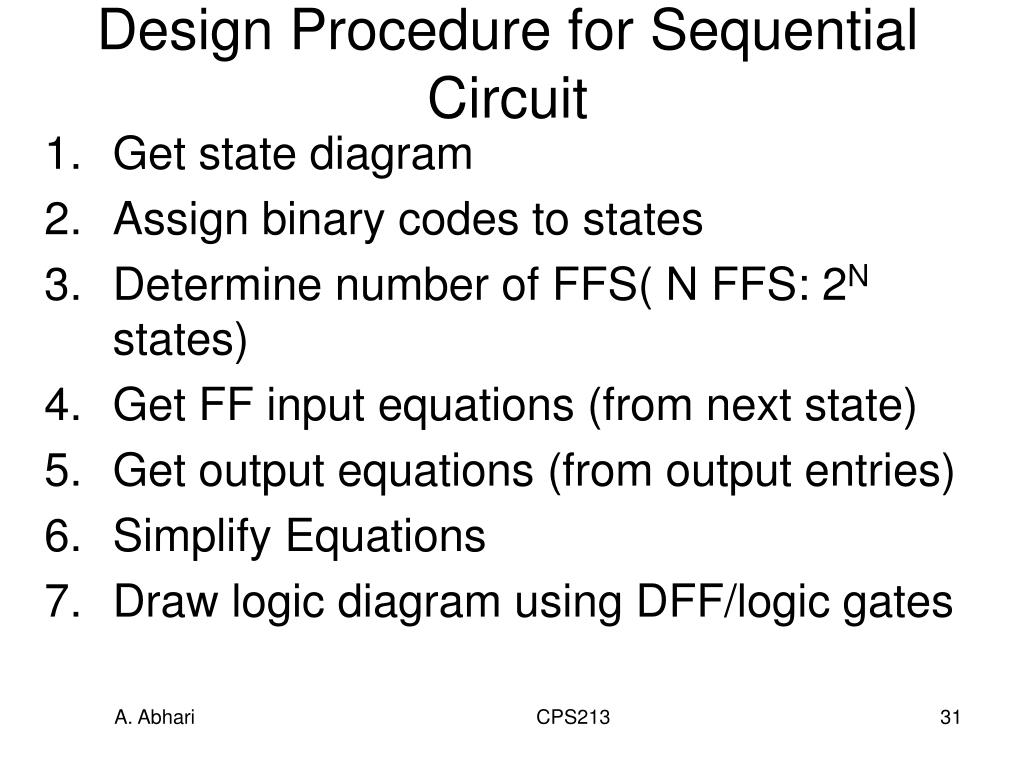 Design Procedure for Sequential Circuit

1. Get state diagram
2. Assign binary codes to states
3. Determine number of FFS( N FFS: $2^N$ states)
4. Get FF input equations (from next state)
5. Get output equations (from output entries)
6. Simplify Equations
7. Draw logic diagram using DFF/logic gates

A. Abhari

CPS213

31